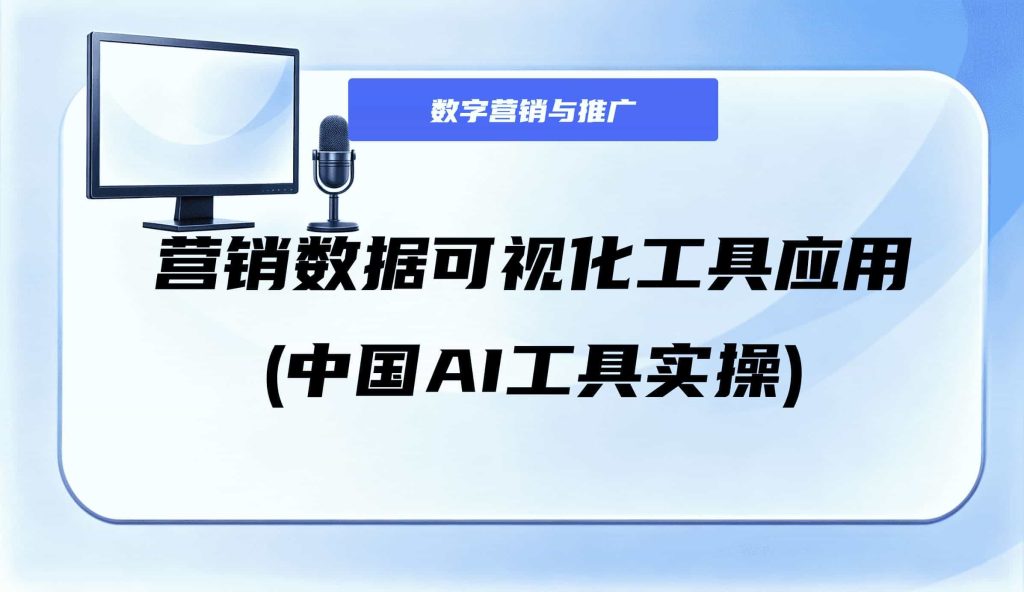 数字营销与推广

营销数据可视化工具应用
(中国AI工具实操)